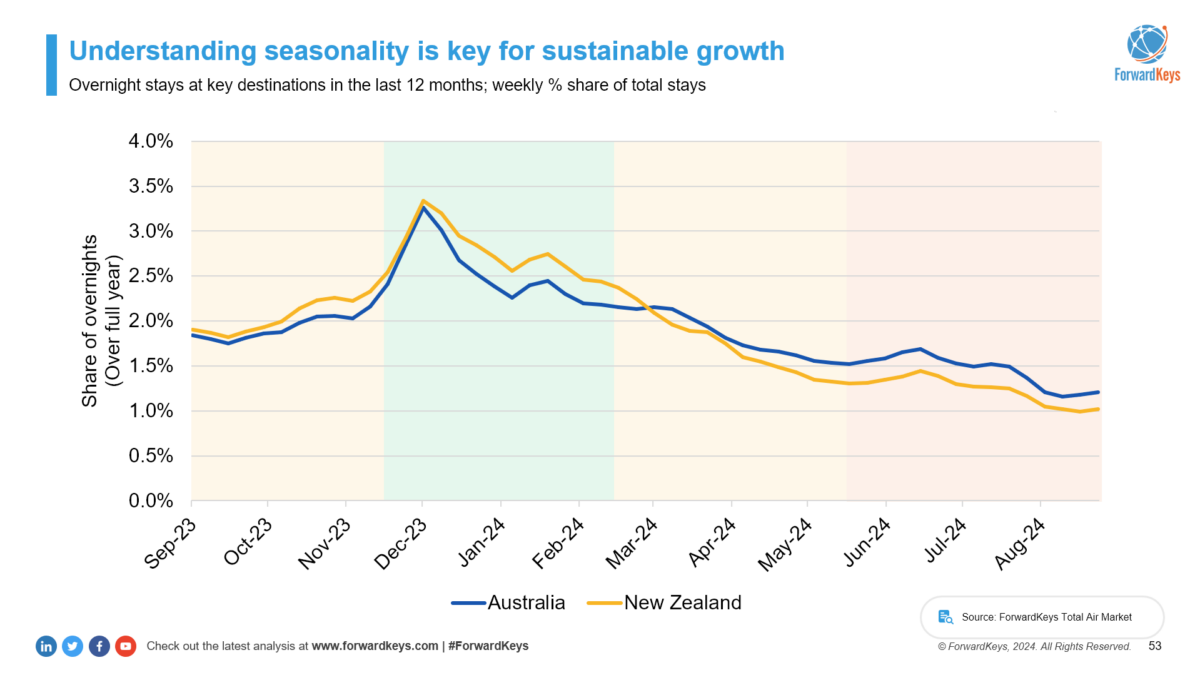 Understanding seasonality is key for sustainable growth

Overnight stays at key destinations in the last 12 months; weekly % share of total stays

ForwardKeys

Share of overnights (Over full year)

4.0%
3.5%
3.0%
2.5%
2.0%
1.5%
1.0%
0.5%
0.0%

Sep-23 Oct-23 Nov-23 Dec-23 Jan-24 Feb-24 Mar-24 Apr-24 May-24 Jun-24 Jul-24 Aug-24

Australia New Zealand

Source: ForwardKeys Total Air Market

Check out the latest analysis at www.forwardkeys.com | #ForwardKeys

© ForwardKeys, 2024. All Rights Reserved. 53